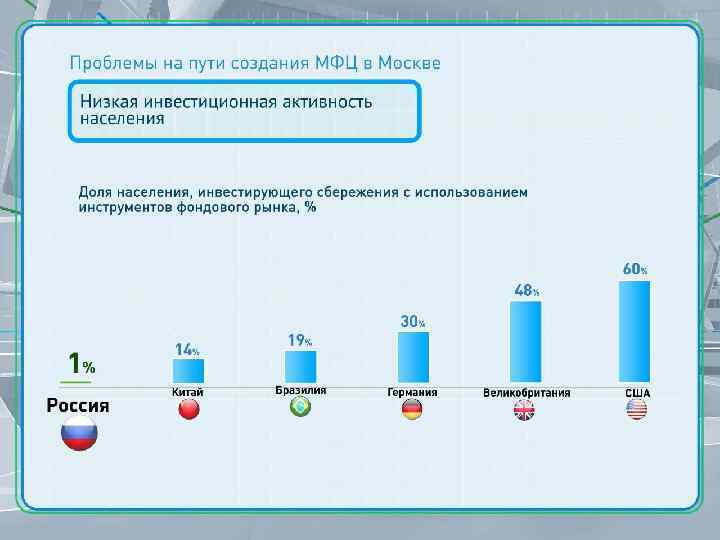 Проблемы на пути создания МФЦ в Москве

Низкая инвестиционная активность населения

Доля населения, инвестирующего сбережения с использованием инструментов фондового рынка, %

1%
Россия

14%
Китай

19%
Бразилия

30%
Германия

48%
Великобритания

60%
США